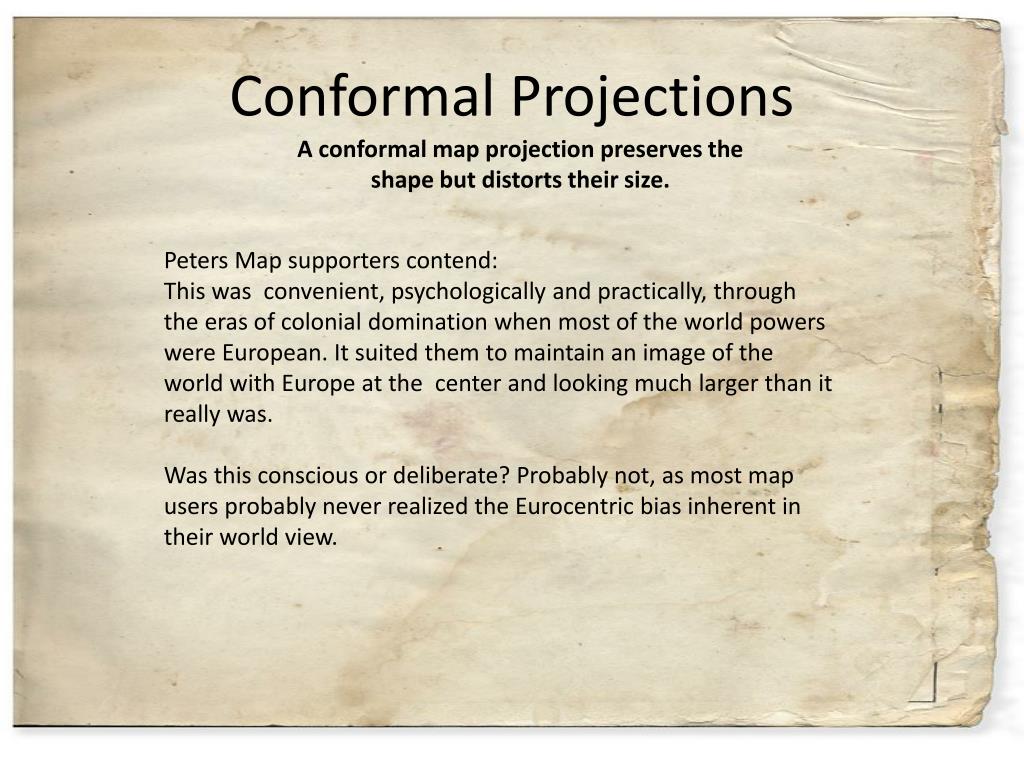 Conformal Projections

A conformal map projection preserves the shape but distorts their size.

Peters Map supporters contend:
This was convenient, psychologically and practically, through the eras of colonial domination when most of the world powers were European. It suited them to maintain an image of the world with Europe at the center and looking much larger than it really was.

Was this conscious or deliberate? Probably not, as most map users probably never realized the Eurocentric bias inherent in their world view.